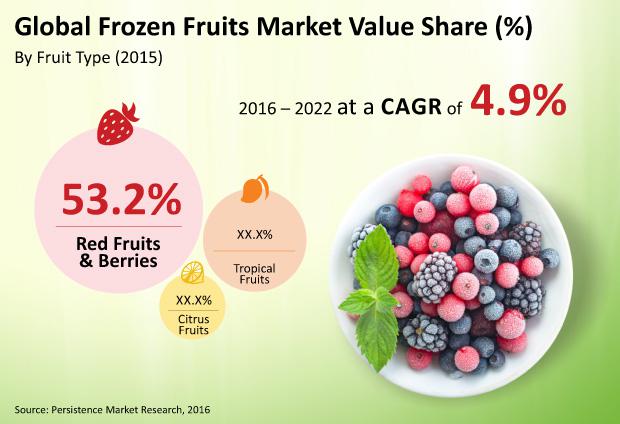 Global Frozen Fruits Market Value Share (%)

By Fruit Type (2015)

2016 – 2022 at a CAGR of 4.9%

53.2%
Red Fruits & Berries

XX.X%
Tropical Fruits

XX.X%
Citrus Fruits

Source: Persistence Market Research, 2016